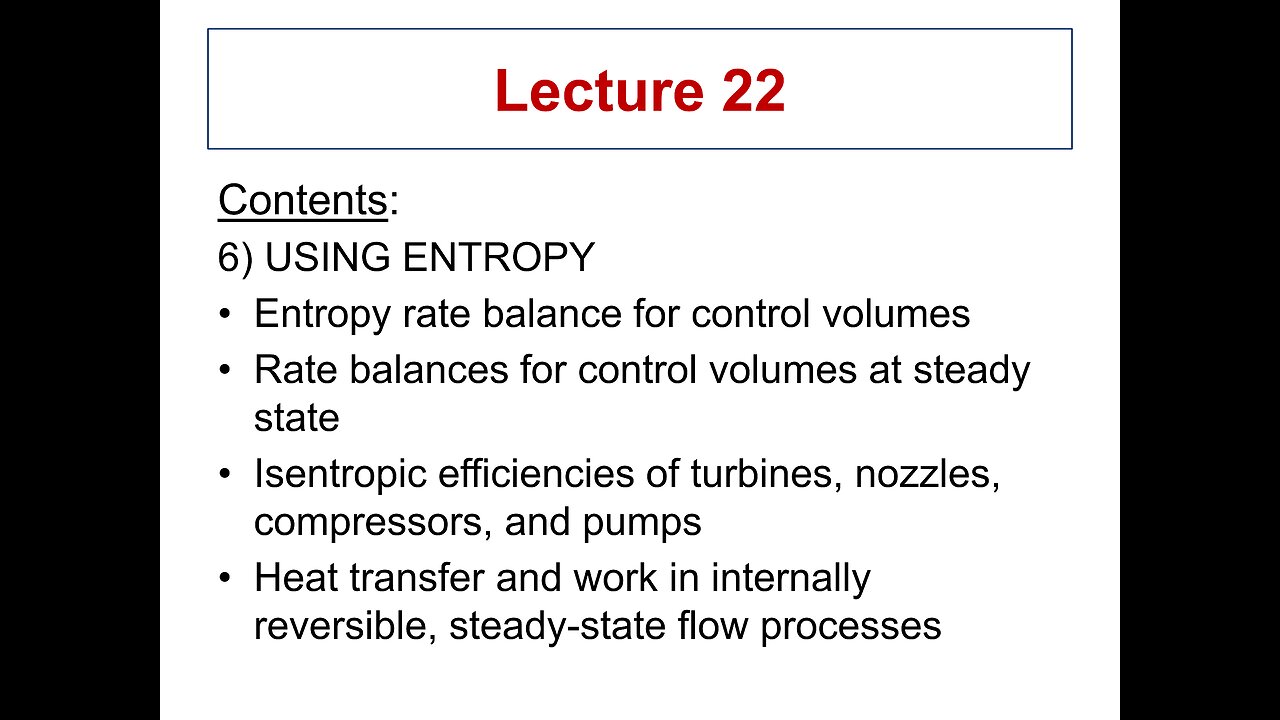 Lecture 22

Contents:

6) USING ENTROPY

• Entropy rate balance for control volumes
• Rate balances for control volumes at steady state
• Isentropic efficiencies of turbines, nozzles, compressors, and pumps
• Heat transfer and work in internally reversible, steady-state flow processes